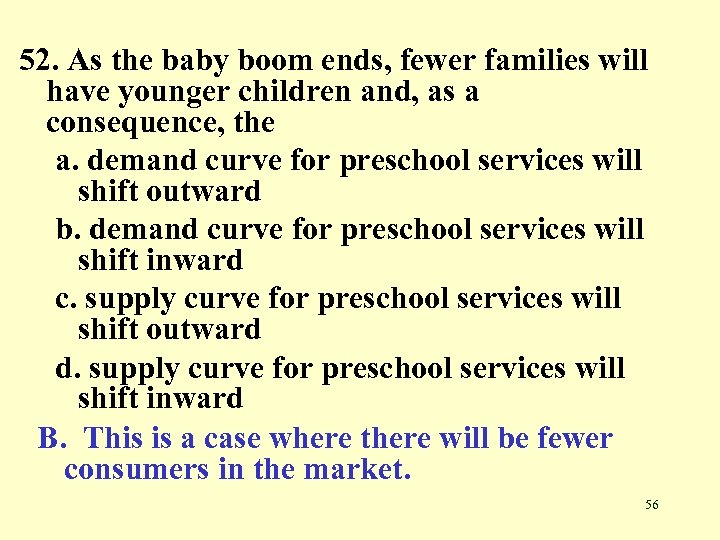 52. As the baby boom ends, fewer families will have younger children and, as a consequence, the

a. demand curve for preschool services will shift outward

b. demand curve for preschool services will shift inward

c. supply curve for preschool services will shift outward

d. supply curve for preschool services will shift inward

B. This is a case where there will be fewer consumers in the market.

56